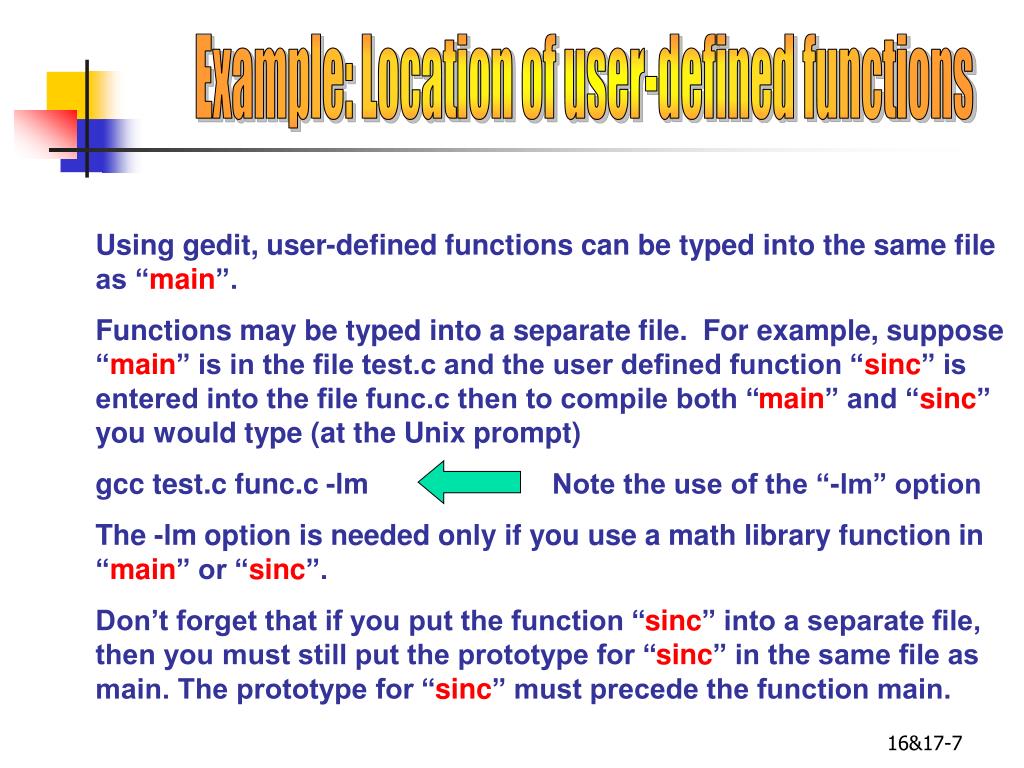 Example: Location of user-defined functions

Using gedit, user-defined functions can be typed into the same file as “main”.

Functions may be typed into a separate file. For example, suppose “main” is in the file test.c and the user defined function “sinc” is entered into the file func.c then to compile both “main” and “sinc” you would type (at the Unix prompt)

gcc test.c func.c -lm Note the use of the “-lm” option

The -lm option is needed only if you use a math library function in “main” or “sinc”.

Don’t forget that if you put the function “sinc” into a separate file, then you must still put the prototype for “sinc” in the same file as main. The prototype for “sinc” must precede the function main.

16&17-7